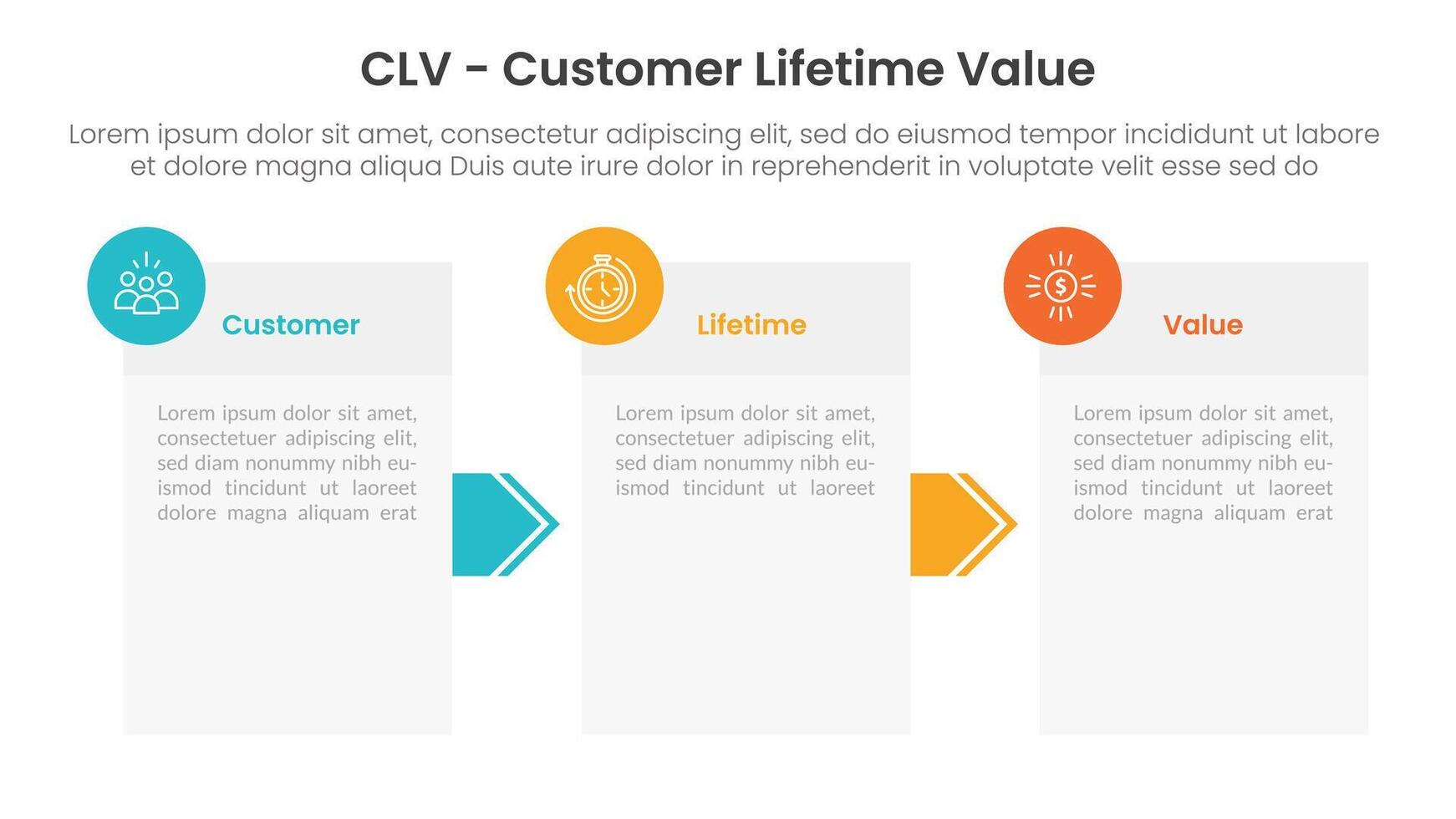 CLV - Customer Lifetime Value

Lorem ipsum dolor sit amet, consectetur adipiscing elit, sed do eiusmod tempor incididunt ut labore et dolore magna aliqua Duis aute irure dolor in reprehenderit in voluptate velit esse sed do

Customer

Lorem ipsum dolor sit amet, consectetuer adipiscing elit, sed diam nonummy nibh euismod tincidunt ut laoreet dolore magna aliquam erat

Lifetime

Lorem ipsum dolor sit amet, consectetuer adipiscing elit, sed diam nonummy nibh euismod tincidunt ut laoreet

Value

Lorem ipsum dolor sit amet, consectetuer adipiscing elit, sed diam nonummy nibh euismod tincidunt ut laoreet dolore magna aliquam erat